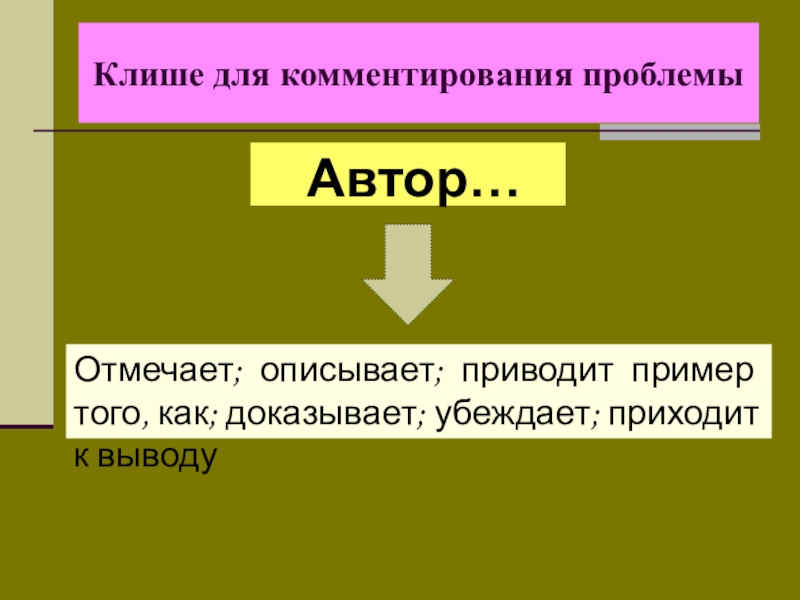 Клише для комментирования проблемы

Автор…

Отмечает; описывает; приводит пример того, как; доказывает; убеждает; приходит к выводу